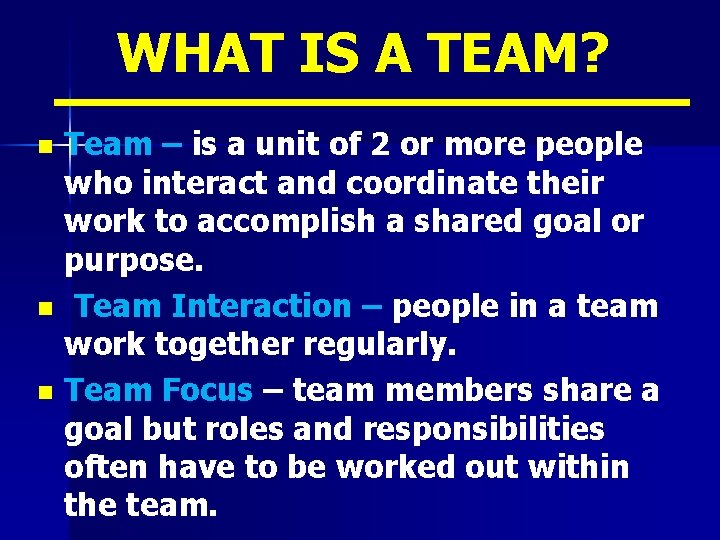 WHAT IS A TEAM?

- Team – is a unit of 2 or more people who interact and coordinate their work to accomplish a shared goal or purpose.
- Team Interaction – people in a team work together regularly.
- Team Focus – team members share a goal but roles and responsibilities often have to be worked out within the team.